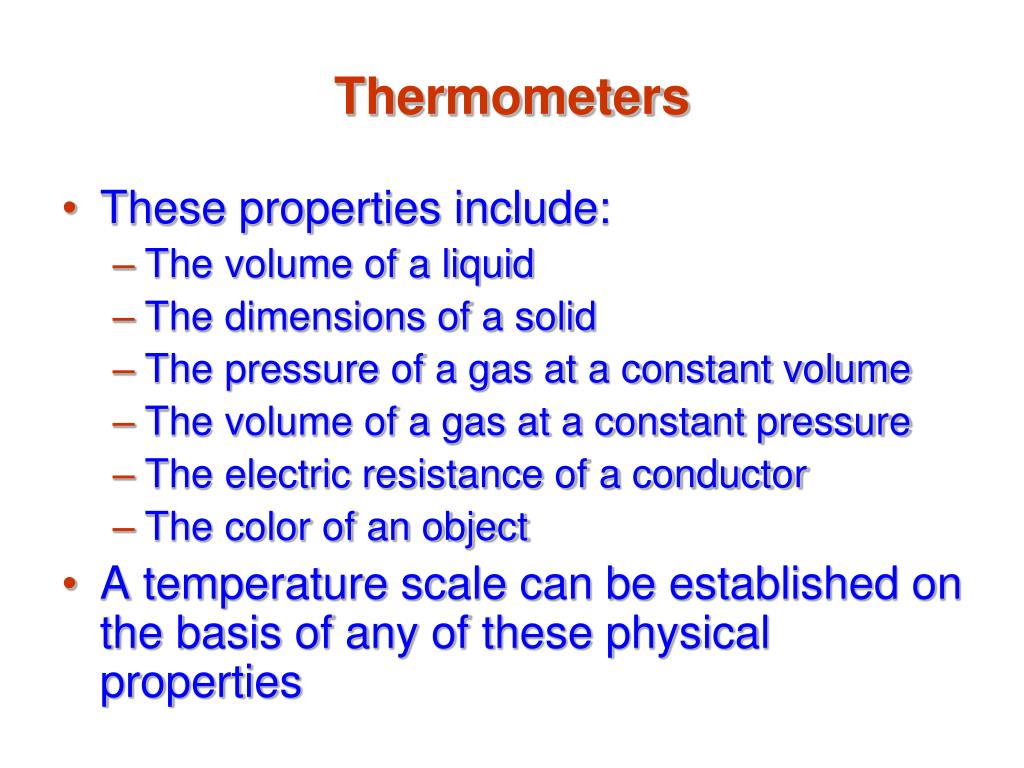 Thermometers

• These properties include:
– The volume of a liquid
– The dimensions of a solid
– The pressure of a gas at a constant volume
– The volume of a gas at a constant pressure
– The electric resistance of a conductor
– The color of an object
• A temperature scale can be established on the basis of any of these physical properties